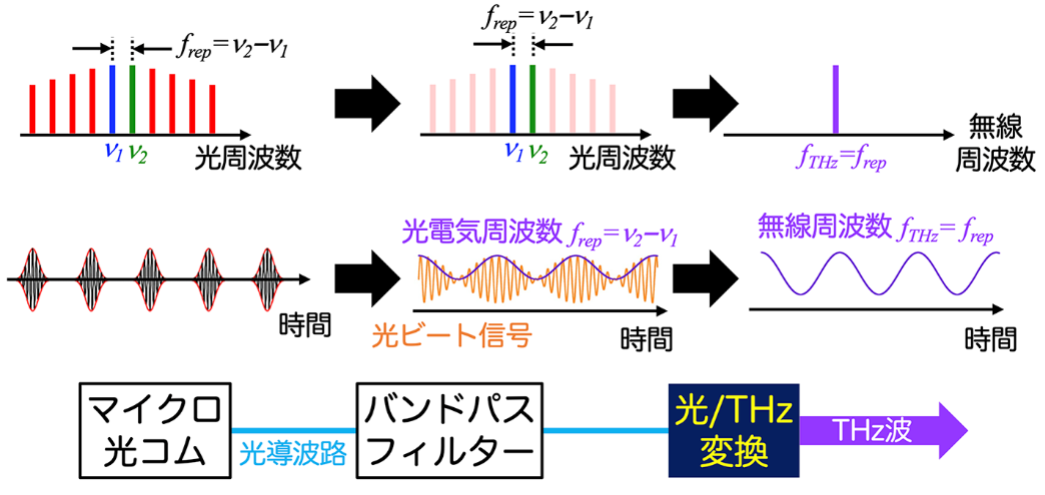 $f_{rep}=\nu_2-\nu_1$

$\nu_1$ $\nu_2$ 光周波数

$f_{rep}=\nu_2-\nu_1$

$\nu_1$ $\nu_2$ 光周波数

$f_{THz}=f_{rep}$

無線周波数

時間

光電気周波数 $f_{rep}=\nu_2-\nu_1$

光ビート信号

時間

無線周波数 $f_{THz}=f_{rep}$

時間

マイクロ光コム

光導波路

バンドパスフィルター

光/THz変換

THz波